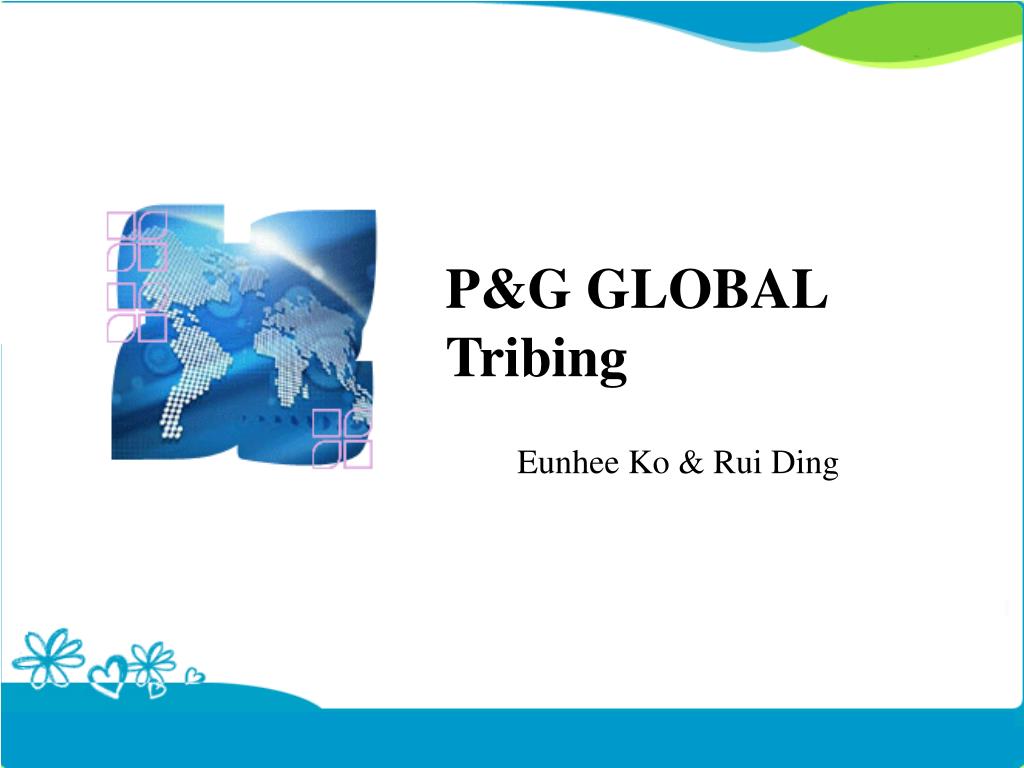 P&G GLOBAL Tribing

Eunhee Ko & Rui Ding